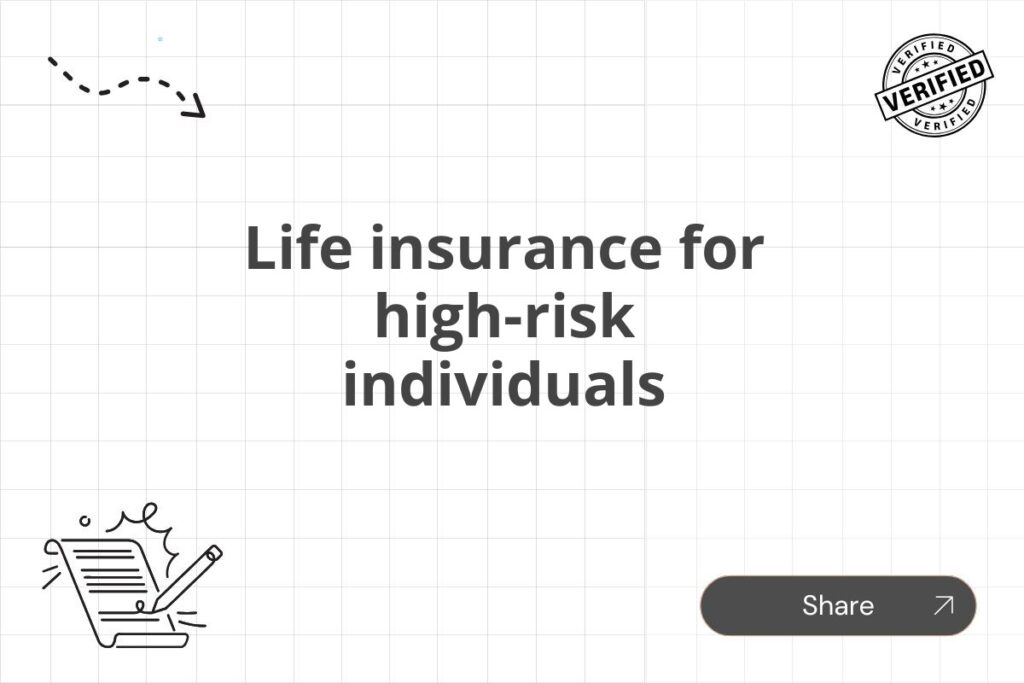 VERIFIED
VERIFIED
VERIFIED

Life insurance for high-risk individuals

Share